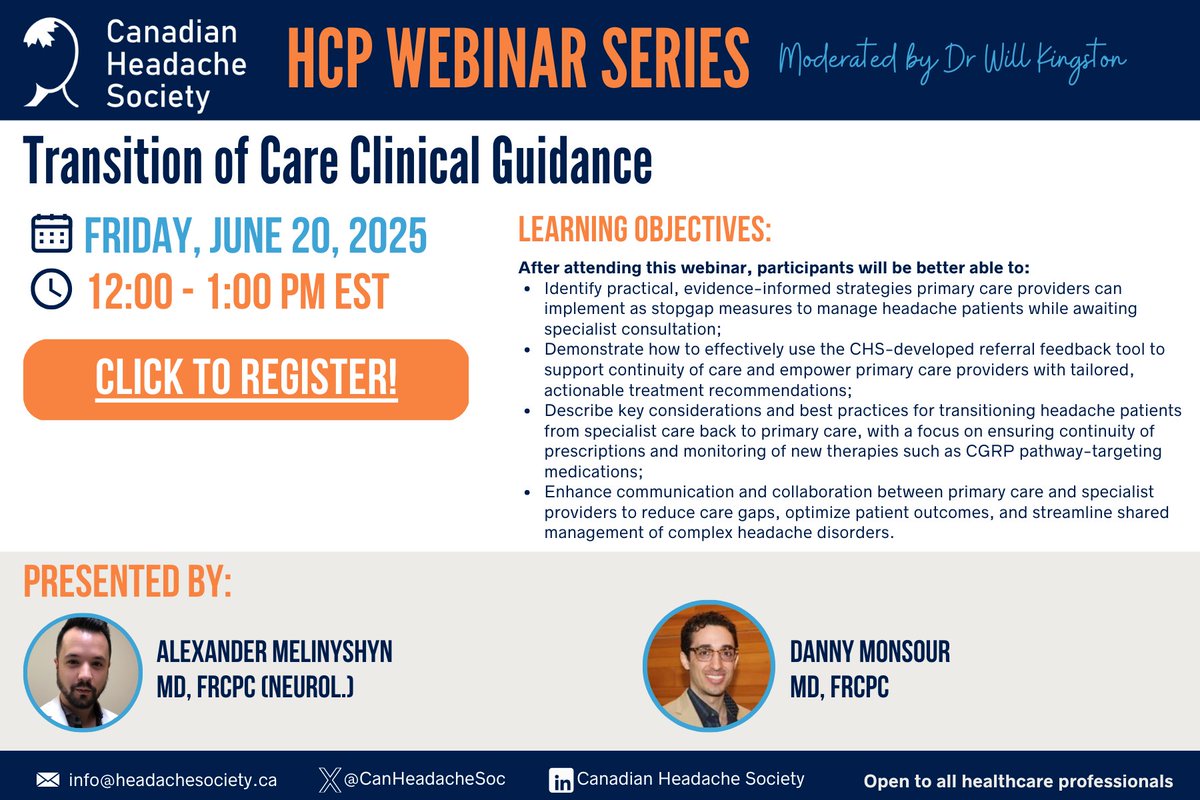 Canadian Headache Society

HCP WEBINAR SERIES

Moderated by Dr Will Kingston

Transition of Care Clinical Guidance

FRIDAY, JUNE 20, 2025

12:00 - 1:00 PM EST

CLICK TO REGISTER!

LEARNING OBJECTIVES:

After attending this webinar, participants will be better able to:

- Identify practical, evidence-informed strategies primary care providers can implement as stopgap measures to manage headache patients while awaiting specialist consultation;
- Demonstrate how to effectively use the CHS-developed referral feedback tool to support continuity of care and empower primary care providers with tailored, actionable treatment recommendations;
- Describe key considerations and best practices for transitioning headache patients from specialist care back to primary care, with a focus on ensuring continuity of prescriptions and monitoring of new therapies such as CGRP pathway-targeting medications;
- Enhance communication and collaboration between primary care and specialist providers to reduce care gaps, optimize patient outcomes, and streamline shared management of complex headache disorders.

PRESENTED BY:

ALEXANDER MELINYSHYN
MD, FRCPC (NEUROL.)

DANNY MONSOUR
MD, FRCPC

info@headachesociety.ca

@CanHeadacheSoc

Canadian Headache Society

Open to all healthcare professionals